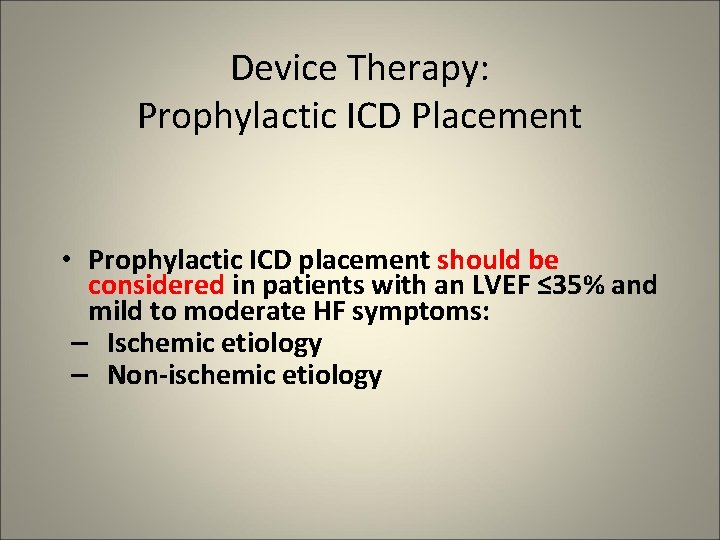 Device Therapy:
Prophylactic ICD Placement

• Prophylactic ICD placement should be considered in patients with an LVEF ≤35% and mild to moderate HF symptoms:
– Ischemic etiology
– Non-ischemic etiology